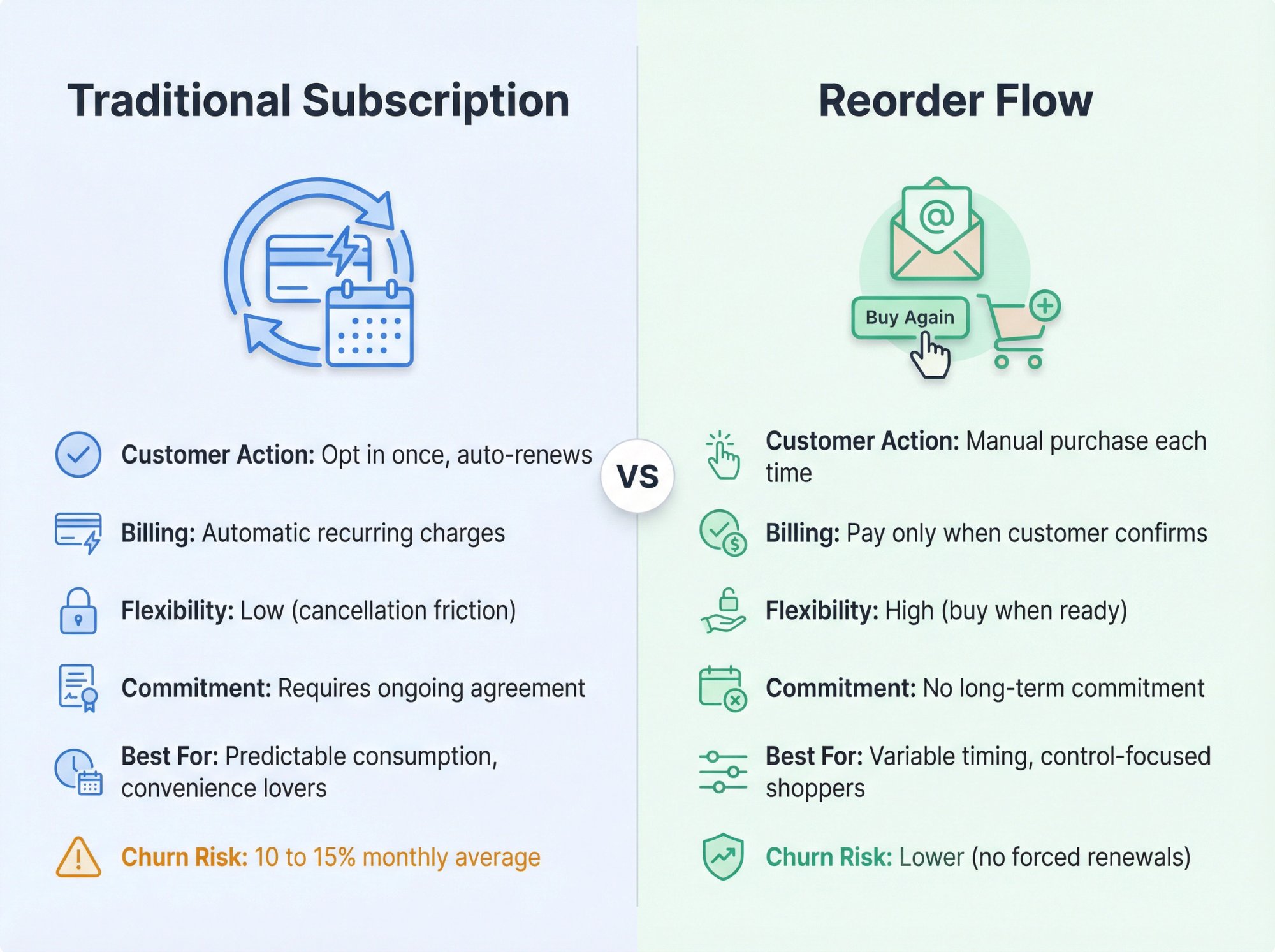 Traditional Subscription

Customer Action: Opt in once, auto-renews

Billing: Automatic recurring charges

Flexibility: Low (cancellation friction)

Commitment: Requires ongoing agreement

Best For: Predictable consumption, convenience lovers

Churn Risk: 10 to 15% monthly average

VS

Reorder Flow

@

Buy Again

Customer Action: Manual purchase each time

Billing: Pay only when customer confirms

Flexibility: High (buy when ready)

Commitment: No long-term commitment

Best For: Variable timing, control-focused shoppers

Churn Risk: Lower (no forced renewals)